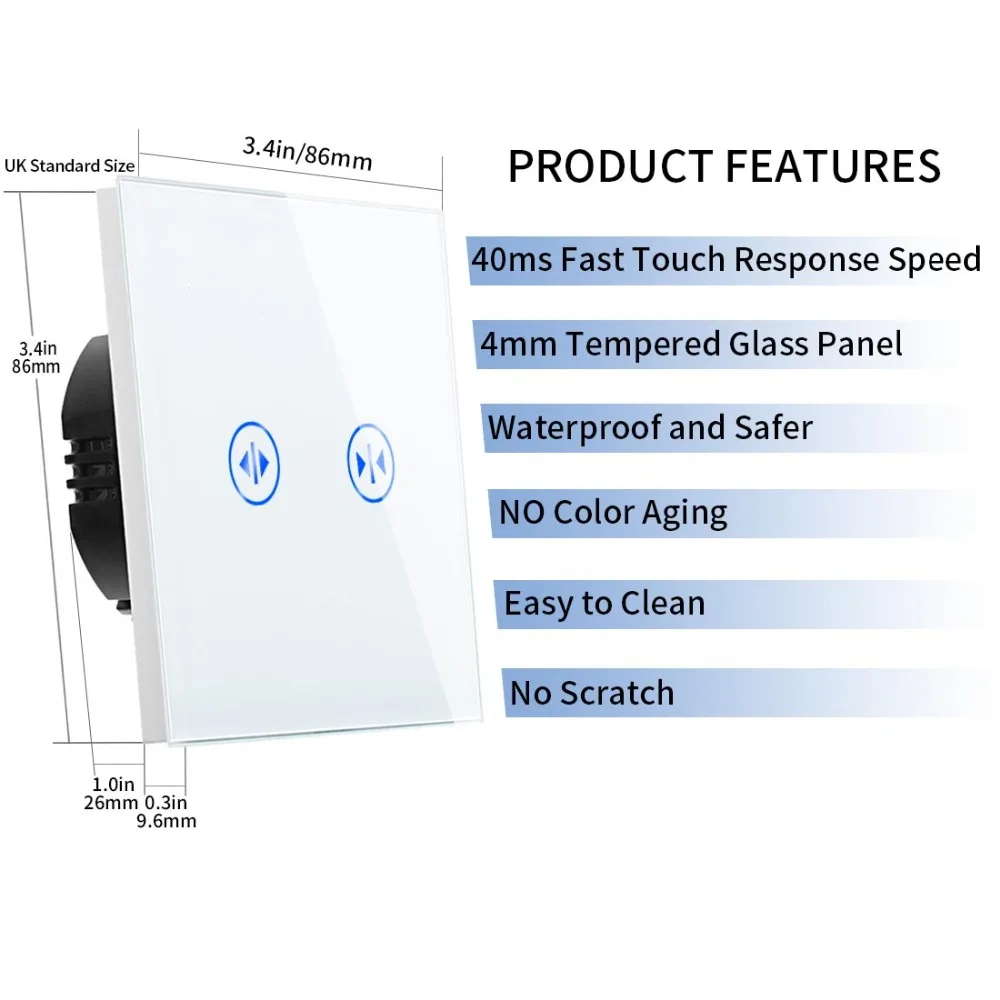 UK Standard Size

3.4in/86mm

3.4in
86mm

1.0in
26mm

0.3in
9.6mm

PRODUCT FEATURES

40ms Fast Touch Response Speed

4mm Tempered Glass Panel

Waterproof and Safer

NO Color Aging

Easy to Clean

No Scratch